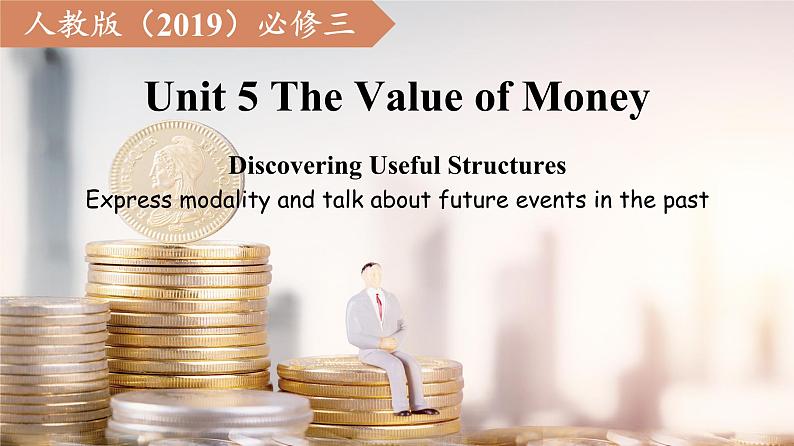 人教版（2019）必修三

Unit 5 The Value of Money

Discovering Useful Structures

Express modality and talk about future events in the past